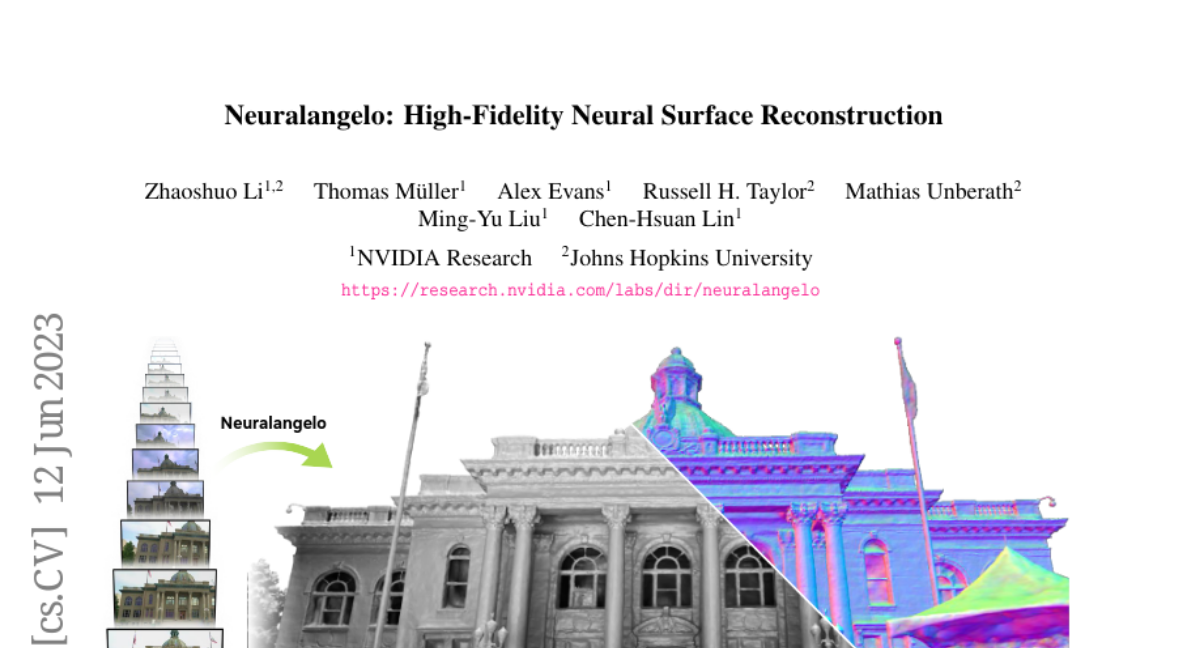 Neuralangelo: High-Fidelity Neural Surface Reconstruction

Zhaoshuo Li$^{1,2}$ Thomas Müller$^{1}$ Alex Evans$^{1}$ Russell H. Taylor$^{2}$ Mathias Unberath$^{2}$ Ming-Yu Liu$^{1}$ Chen-Hsuan Lin$^{1}$

$^{1}$NVIDIA Research $^{2}$Johns Hopkins University

https://research.nvidia.com/labs/dir/neuralangelo

[cs.CV] 12 Jun 2023

Neuralangelo